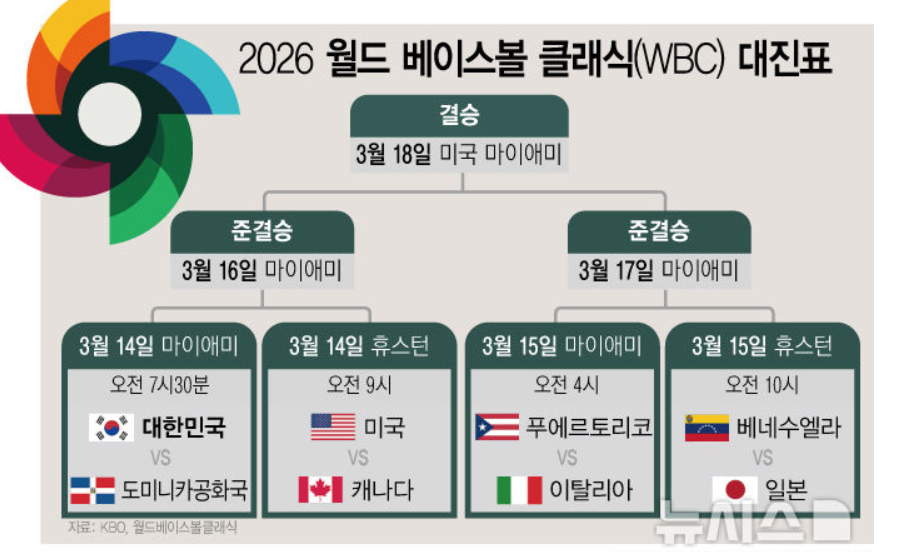 2026 월드 베이스볼 클래식(WBC) 대진표

결승
3월 18일 미국 마이애미

준결승
3월 16일 마이애미

준결승
3월 17일 마이애미

3월 14일 마이애미
오전 7시30분
대한민국
VS
도미니카공화국

3월 14일 휴스턴
오전 9시
미국
VS
캐나다

3월 15일 마이애미
오전 4시
푸에르토리코
VS
이탈리아

3월 15일 휴스턴
오전 10시
베네수엘라
VS
일본

자료: KBO, 월드베이스볼클래식

뉴시스